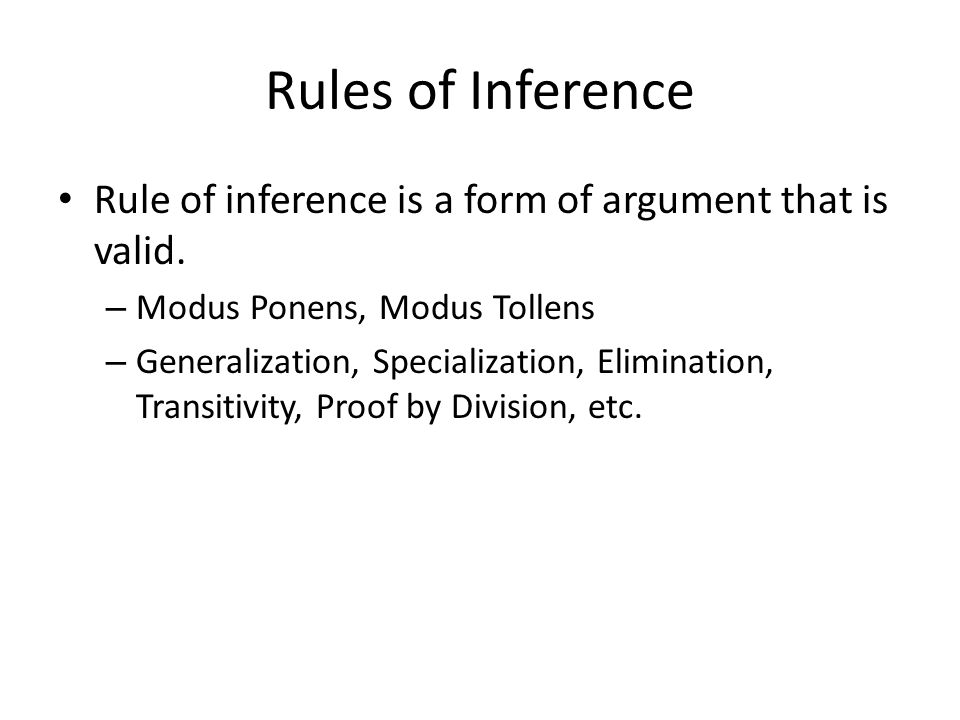 Rules of Inference

• Rule of inference is a form of argument that is valid.

– Modus Ponens, Modus Tollens

– Generalization, Specialization, Elimination, Transitivity, Proof by Division, etc.